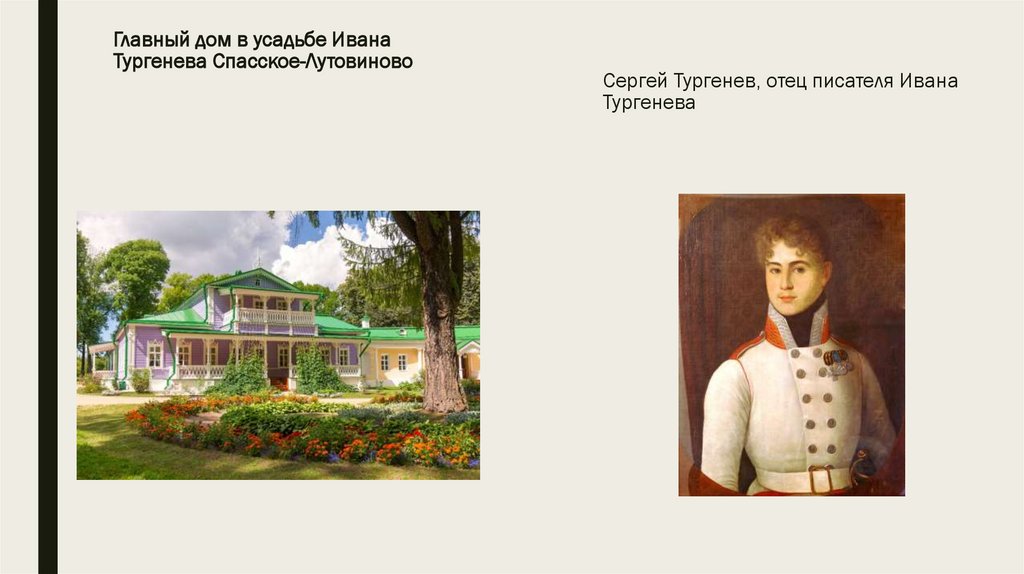 Главный дом в усадьбе Ивана Тургенева Спасское-Лутовиново

Сергей Тургенев, отец писателя Ивана Тургенева